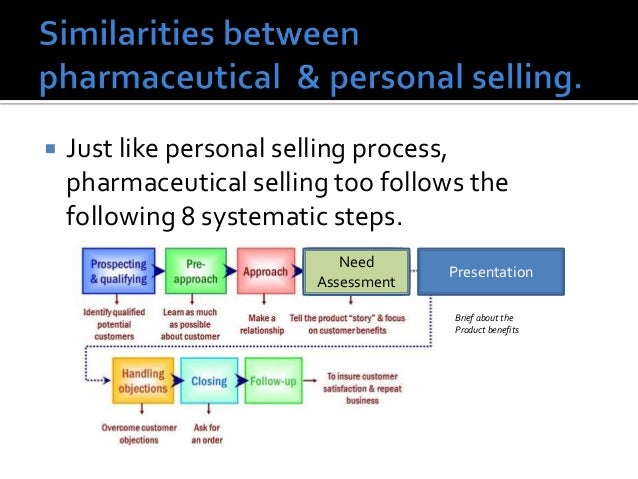 Similarities between pharmaceutical & personal selling.

Just like personal selling process, pharmaceutical selling too follows the following 8 systematic steps.

Prospecting & qualifying

Pre-approach

Approach

Need Assessment

Presentation

Identify qualified potential customers

Learn as much as possible about customer

Make a relationship

Tell the product "story" & focus on customer benefits

Brief about the Product benefits

Handling objections

Closing

Follow-up

To insure customer satisfaction & repeat business

Overcome customer objections

Ask for an order